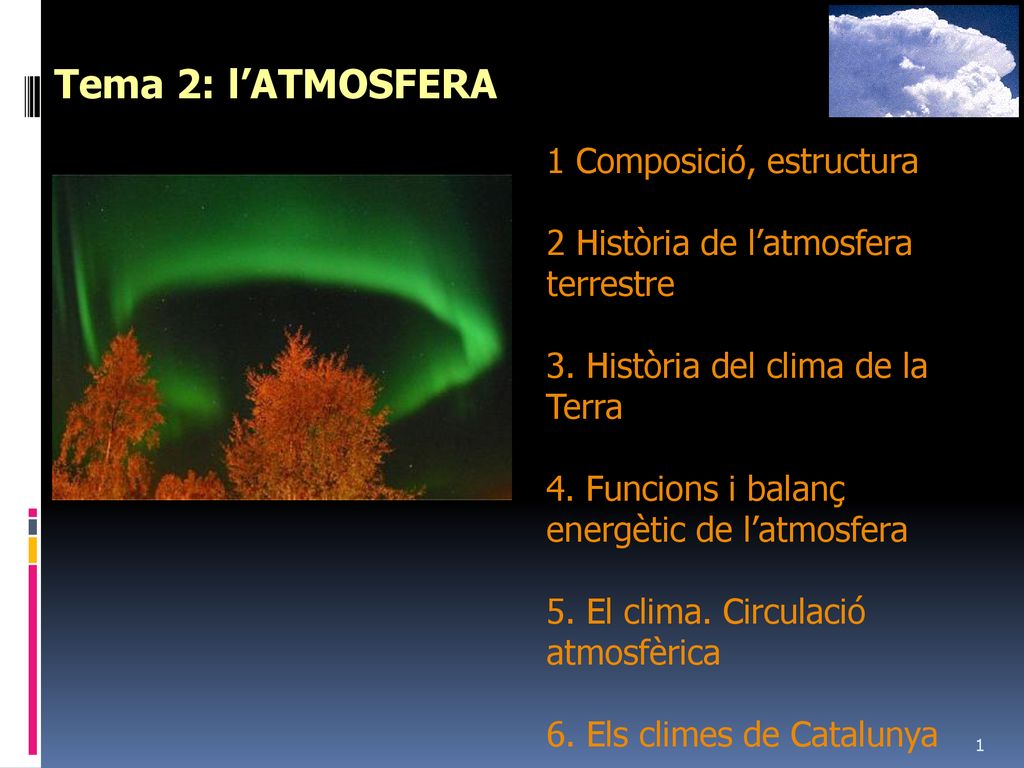 Tema 2: l’ATMOSFERA

1 Composició, estructura

2 Història de l’atmosfera terrestre

3. Història del clima de la Terra

4. Funcions i balanç energètic de l’atmosfera

5. El clima. Circulació atmosfèrica

6. Els climes de Catalunya

1